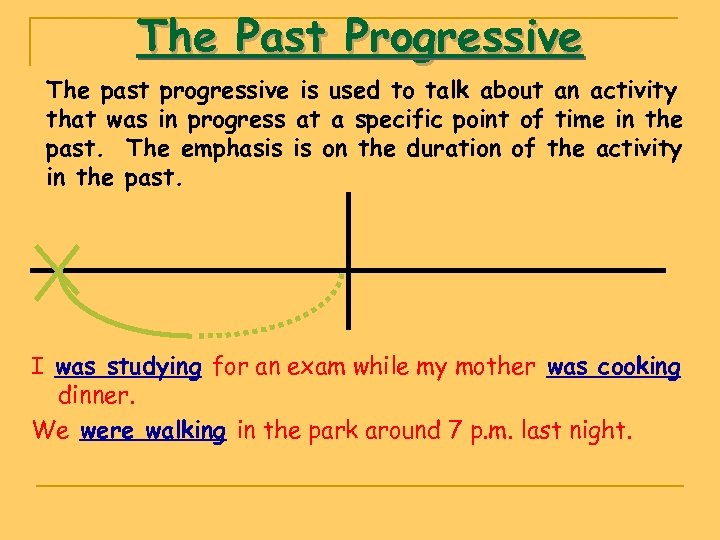 The Past Progressive

The past progressive is used to talk about an activity that was in progress at a specific point of time in the past. The emphasis is on the duration of the activity in the past.

I was studying for an exam while my mother was cooking dinner.

We were walking in the park around 7 p.m. last night.